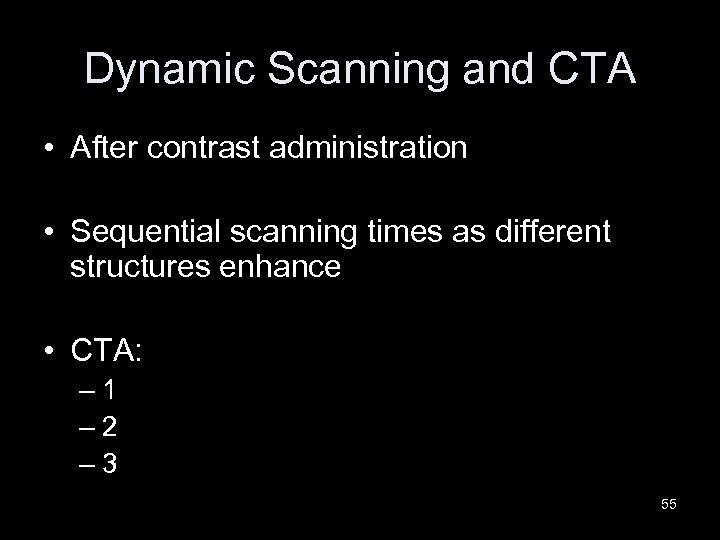 Dynamic Scanning and CTA

• After contrast administration

• Sequential scanning times as different structures enhance

• CTA:
– 1
– 2
– 3

55